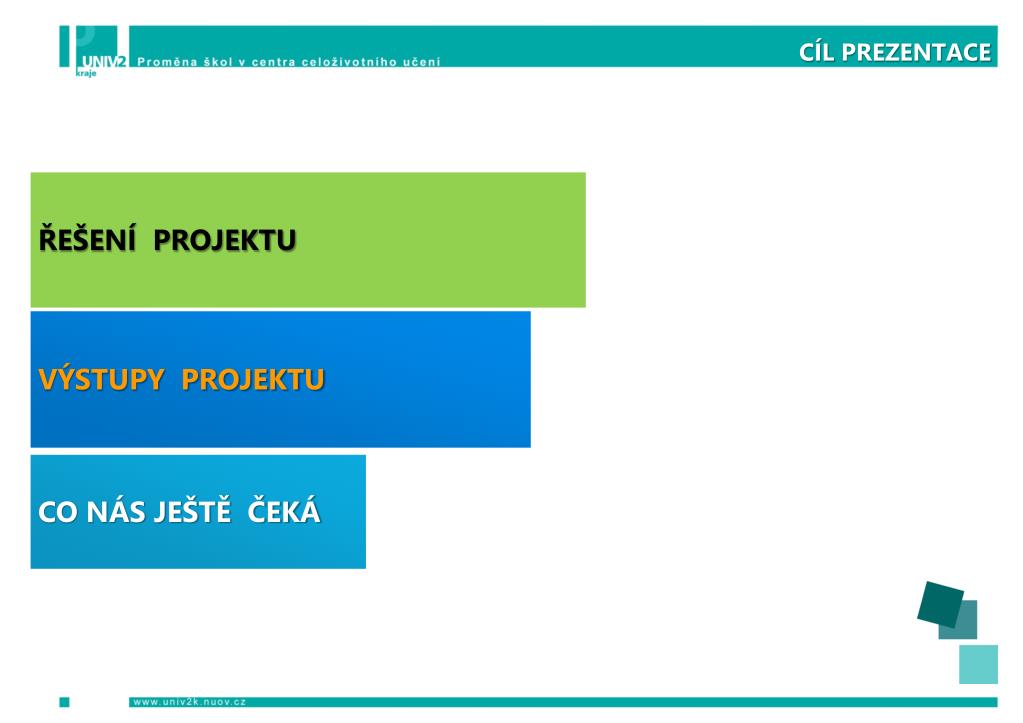 UNIV2 kraje Proměna škol v centra celoživotního učení

CÍL PREZENTACE

ŘEŠENÍ PROJEKTU

VÝSTUPY PROJEKTU

CO NÁS JEŠTĚ ČEKÁ

www.univ2k.nuov.cz